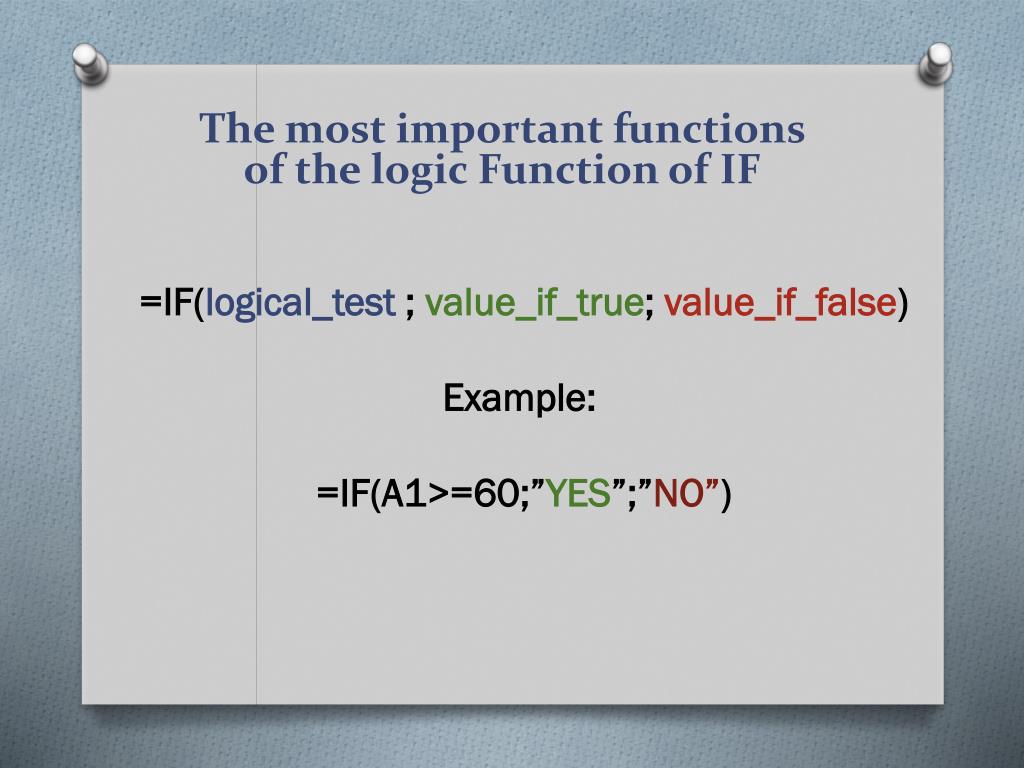 The most important functions of the logic Function of IF

=IF(logical_test ; value_if_true; value_if_false)

Example:

=IF(A1>=60;”YES”;”NO”)